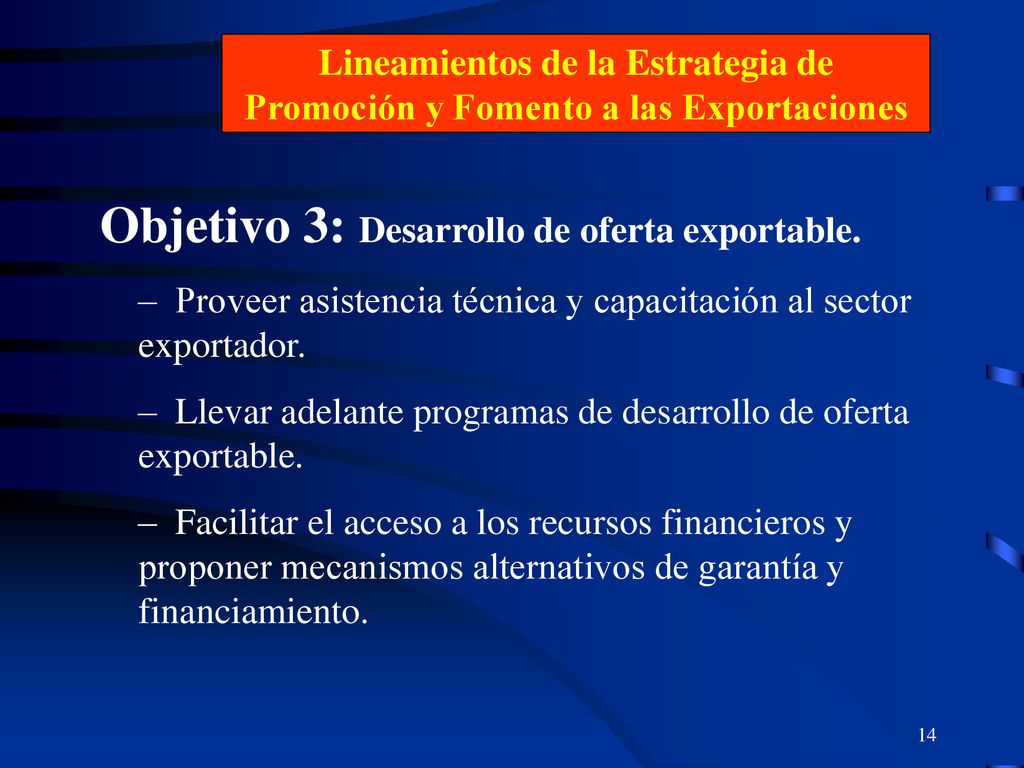 Lineamientos de la Estrategia de Promoción y Fomento a las Exportaciones

Objetivo 3: Desarrollo de oferta exportable.

– Proveer asistencia técnica y capacitación al sector exportador.

– Llevar adelante programas de desarrollo de oferta exportable.

– Facilitar el acceso a los recursos financieros y proponer mecanismos alternativos de garantía y financiamiento.

14